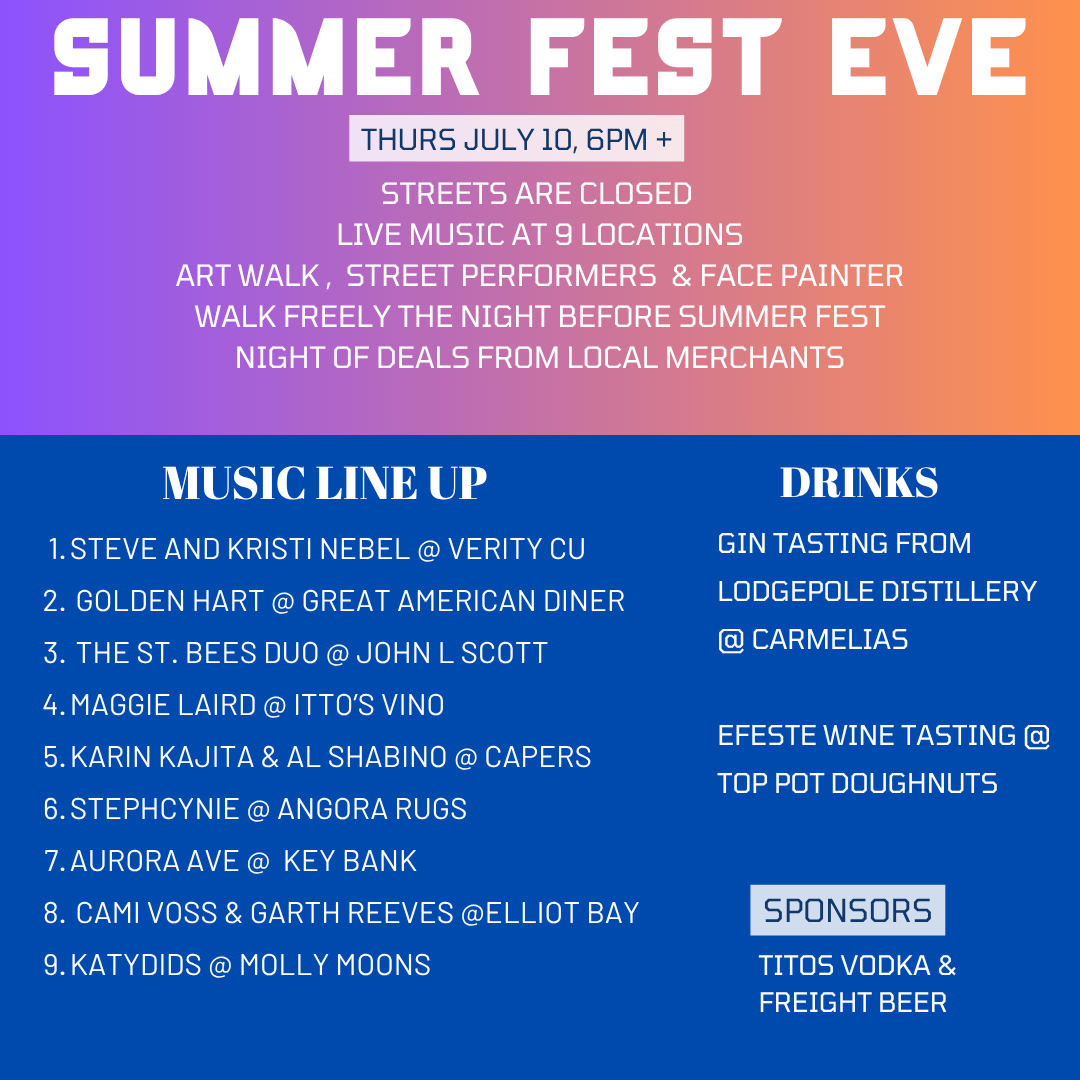 SUMMER FEST EVE

THURS JULY 10, 6PM +

STREETS ARE CLOSED
LIVE MUSIC AT 9 LOCATIONS
ART WALK , STREET PERFORMERS & FACE PAINTER
WALK FREELY THE NIGHT BEFORE SUMMER FEST
NIGHT OF DEALS FROM LOCAL MERCHANTS

MUSIC LINE UP

1. STEVE AND KRISTI NEBEL @ VERITY CU
2. GOLDEN HART @ GREAT AMERICAN DINER
3. THE ST. BEES DUO @ JOHN L SCOTT
4. MAGGIE LAIRD @ ITTO'S VINO
5. KARIN KAJITA & AL SHABINO @ CAPERS
6. STEPHCYNIE @ ANGORA RUGS
7. AURORA AVE @ KEY BANK
8. CAMI VOSS & GARTH REEVES @ELLIOT BAY
9. KATYDIDS @ MOLLY MOONS

DRINKS

GIN TASTING FROM LODGEPOLE DISTILLERY @ CARMELIAS

EFESTE WINE TASTING @ TOP POT DOUGHNUTS

SPONSORS

TITOS VODKA & FREIGHT BEER